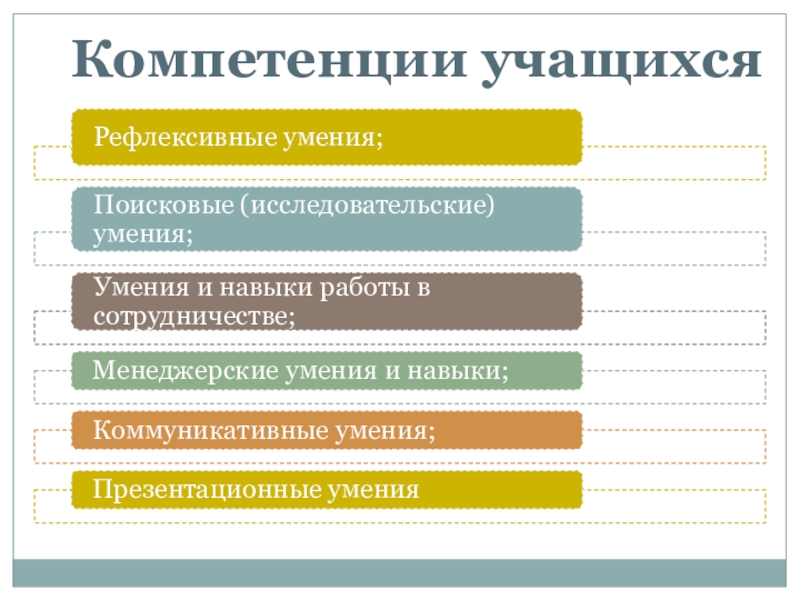 Компетенции учащихся

Рефлексивные умения;

Поисковые (исследовательские) умения;

Умения и навыки работы в сотрудничестве;

Менеджерские умения и навыки;

Коммуникативные умения;

Презентационные умения